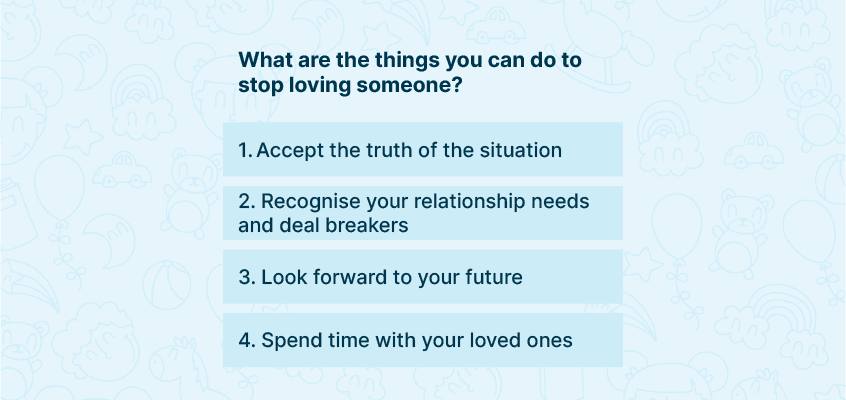 What are the things you can do to stop loving someone?

1. Accept the truth of the situation

2. Recognise your relationship needs and deal breakers

3. Look forward to your future

4. Spend time with your loved ones